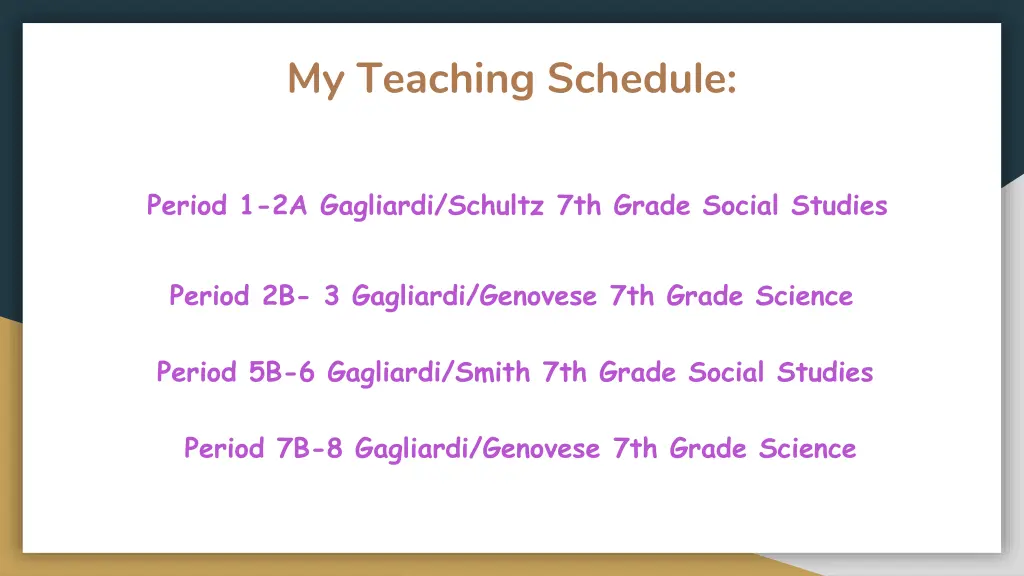 My Teaching Schedule:

Period 1-2A Gagliardi/Schultz 7th Grade Social Studies

Period 2B- 3 Gagliardi/Genovese 7th Grade Science

Period 5B-6 Gagliardi/Smith 7th Grade Social Studies

Period 7B-8 Gagliardi/Genovese 7th Grade Science